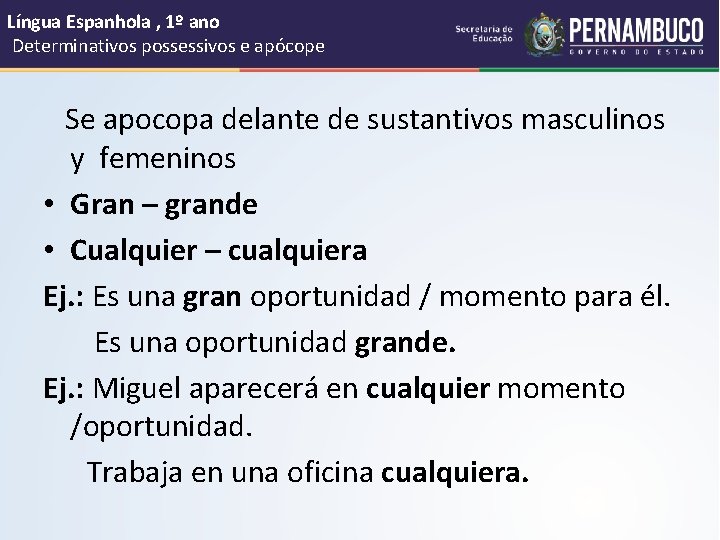 Língua Espanhola , 1º ano
Determinativos possessivos e apócope

Secretaria de Educação PERNAMBUCO GOVERNO DO ESTADO

Se apocopa delante de sustantivos masculinos y femeninos

• Gran – grande
• Cualquier – cualquiera

Ej.: Es una gran oportunidad / momento para él.
Es una oportunidad grande.

Ej.: Miguel aparecerá en cualquier momento /oportunidad.
Trabaja en una oficina cualquiera.